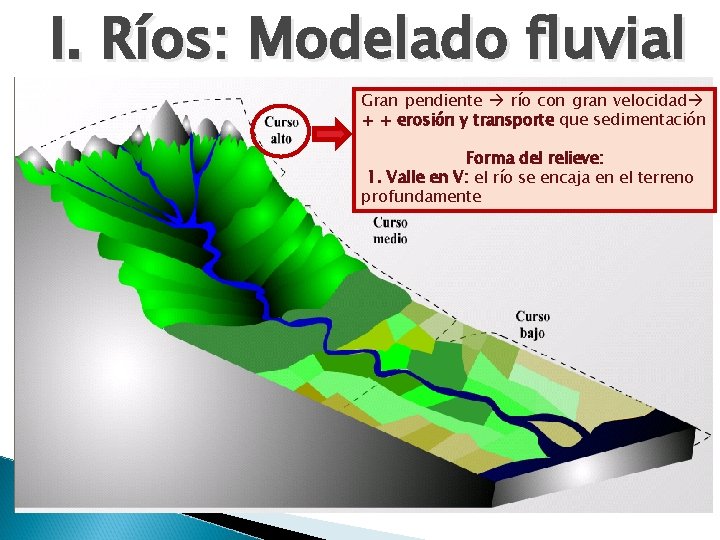 I. Ríos: Modelado fluvial

Curso alto

Gran pendiente → río con gran velocidad→ + + erosión y transporte que sedimentación

Forma del relieve:
1. Valle en V: el río se encaja en el terreno profundamente

Curso medio

Curso bajo